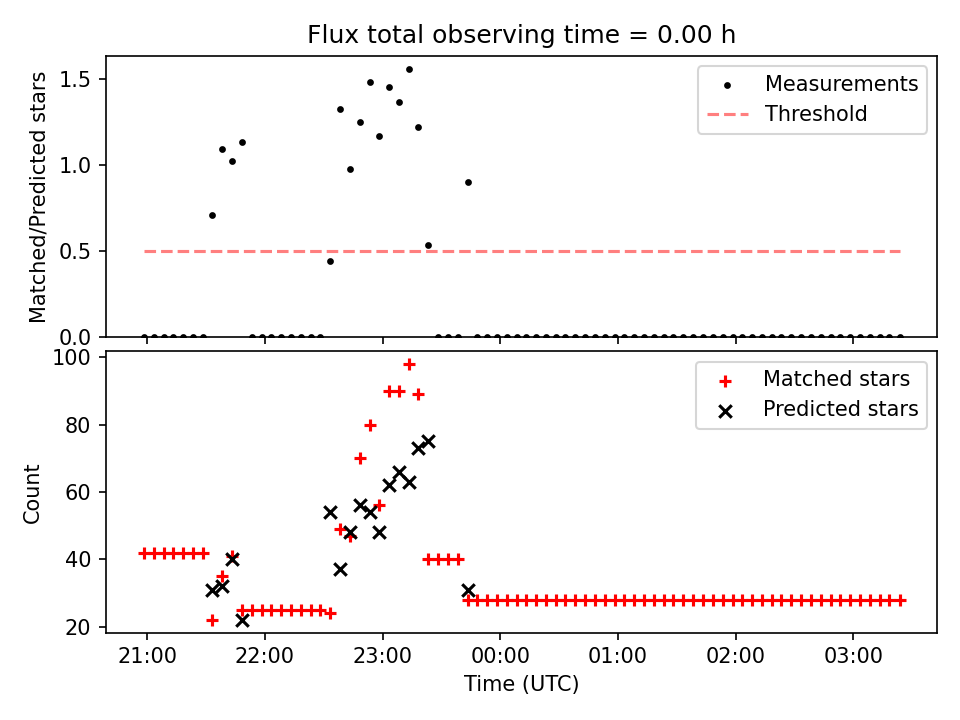 Flux total observing time = 0.00 h

Matched/Predicted stars

1.5
1.0
0.5
0.0

Measurements
Threshold

Count

100
80
60
40
20

Matched stars
Predicted stars

21:00
22:00
23:00
00:00
01:00
02:00
03:00

Time (UTC)